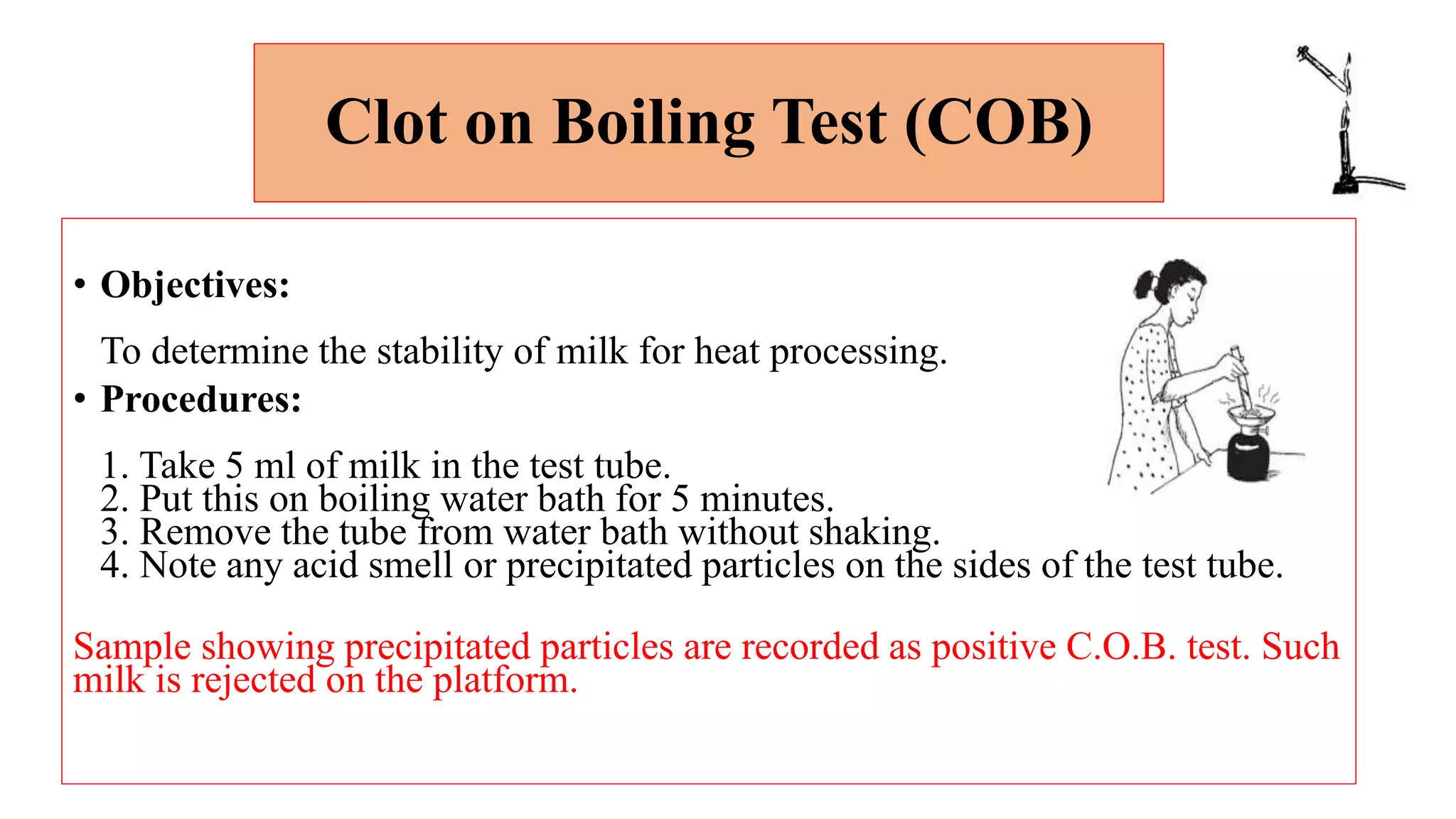 Clot on Boiling Test (COB)

• Objectives:

To determine the stability of milk for heat processing.

• Procedures:

1. Take 5 ml of milk in the test tube.
2. Put this on boiling water bath for 5 minutes.
3. Remove the tube from water bath without shaking.
4. Note any acid smell or precipitated particles on the sides of the test tube.

Sample showing precipitated particles are recorded as positive C.O.B. test. Such milk is rejected on the platform.